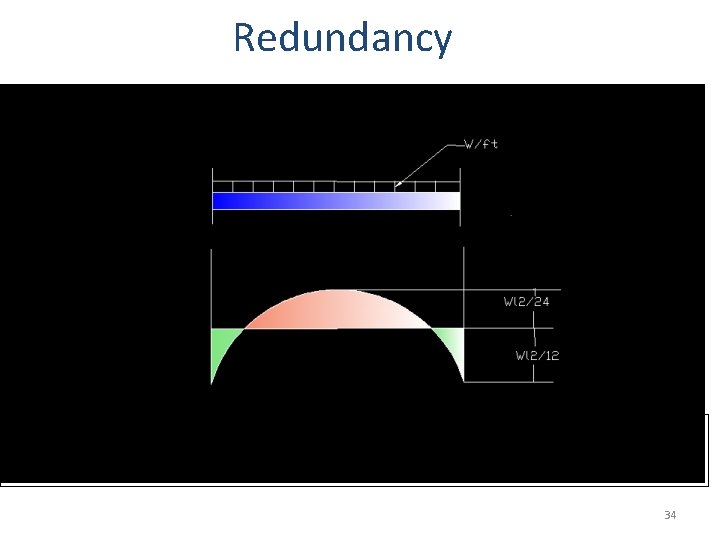 Redundancy

W/ft

Wl2/24

Wl2/12

34